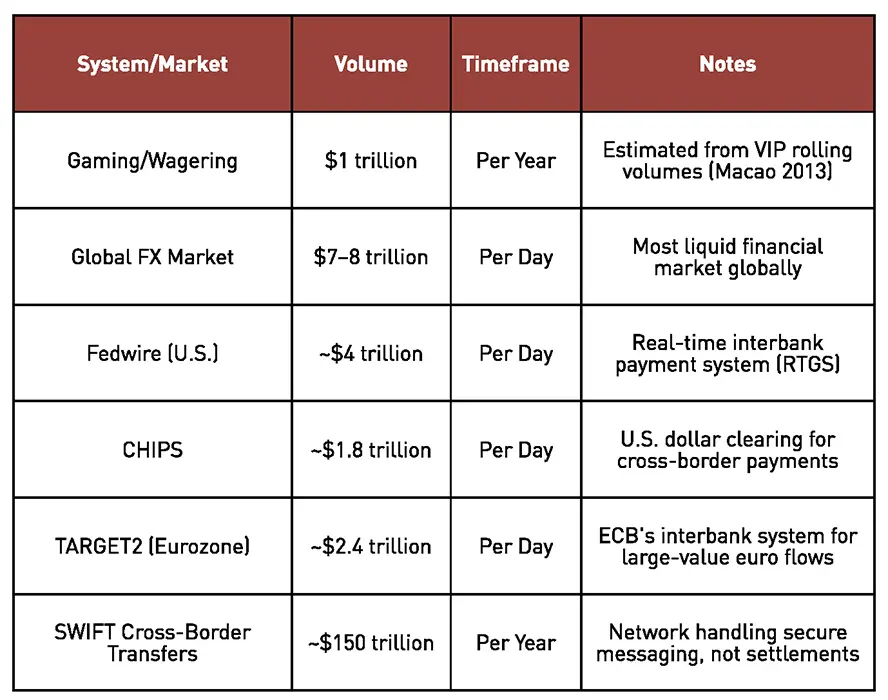 | System/Market | Volume | Timeframe | Notes |
|---|---|---|---|
| Gaming/Wagering | \$1 trillion | Per Year | Estimated from VIP rolling volumes (Macao 2013) |
| Global FX Market | \$7–8 trillion | Per Day | Most liquid financial market globally |
| Fedwire (U.S.) | ~\$4 trillion | Per Day | Real-time interbank payment system (RTGS) |
| CHIPS | ~\$1.8 trillion | Per Day | U.S. dollar clearing for cross-border payments |
| TARGET2 (Eurozone) | ~\$2.4 trillion | Per Day | ECB's interbank system for large-value euro flows |
| SWIFT Cross-Border Transfers | ~\$150 trillion | Per Year | Network handling secure messaging, not settlements |